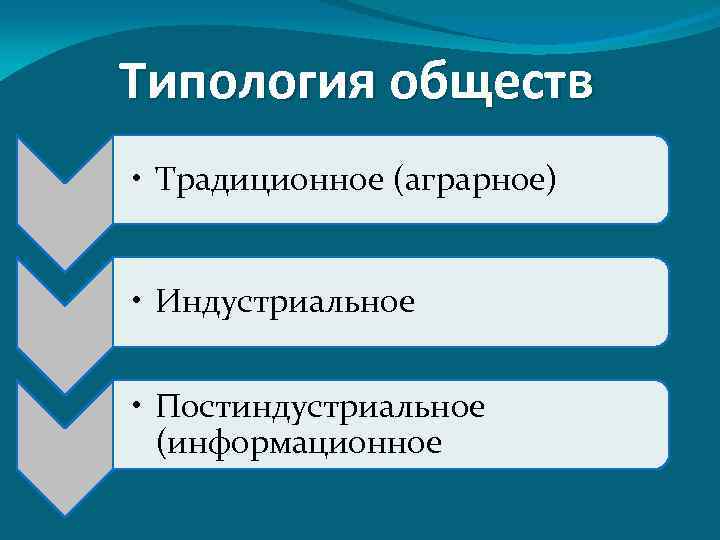 Типология обществ

• Традиционное (аграрное)

• Индустриальное

• Постиндустриальное (информационное